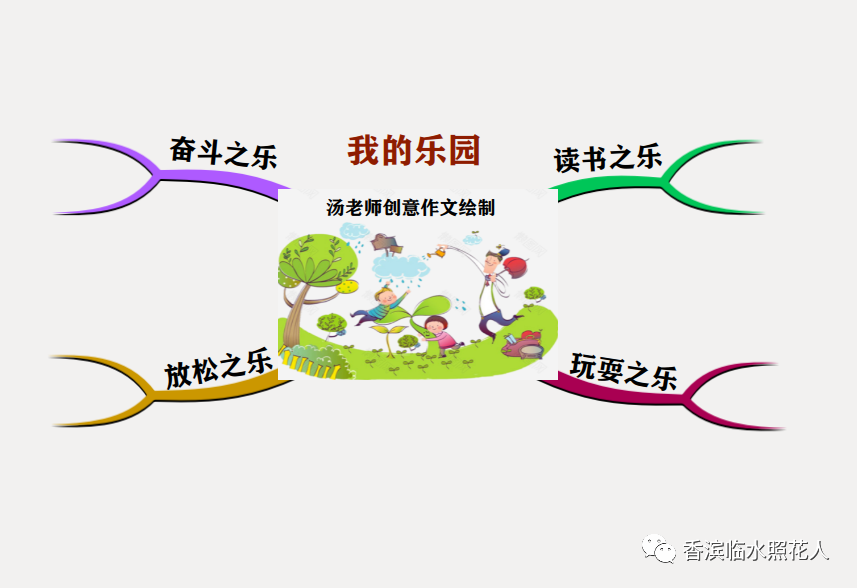 我的乐园

汤老师创意作文绘制

奋斗之乐

读书之乐

放松之乐

玩耍之乐

香滨临水照花人